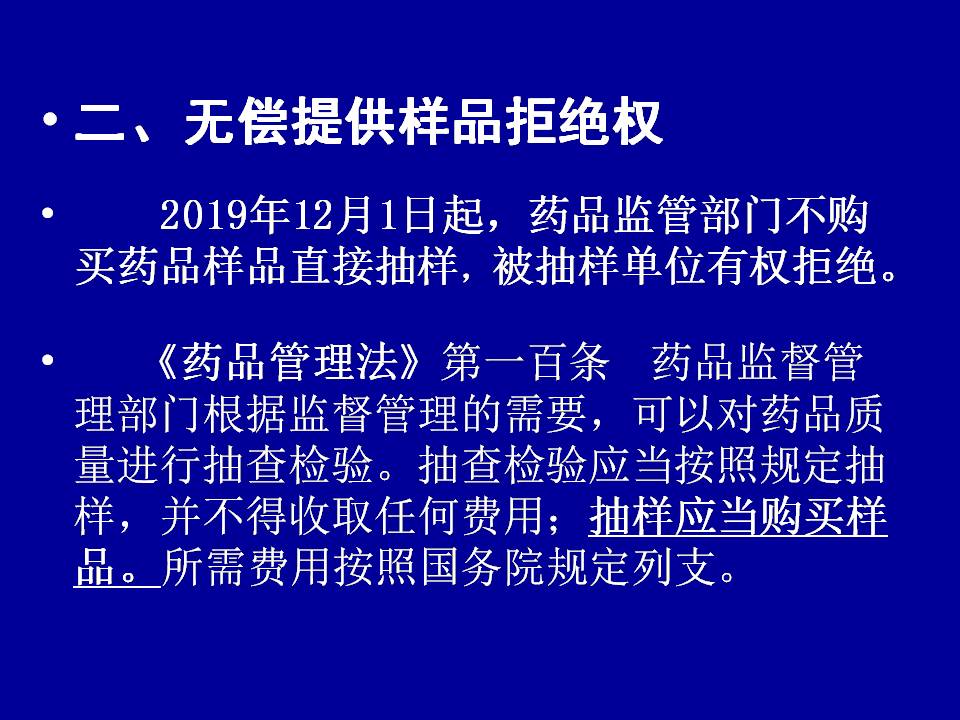 • 二、无偿提供样品拒绝权

• 2019年12月1日起，药品监管部门不购买药品样品直接抽样，被抽样单位有权拒绝。

• 《药品管理法》第一百条 药品监督管理部门根据监督管理的需要，可以对药品质量进行抽查检验。抽查检验应当按照规定抽样，并不得收取任何费用；抽样应当购买样品。所需费用按照国务院规定列支。